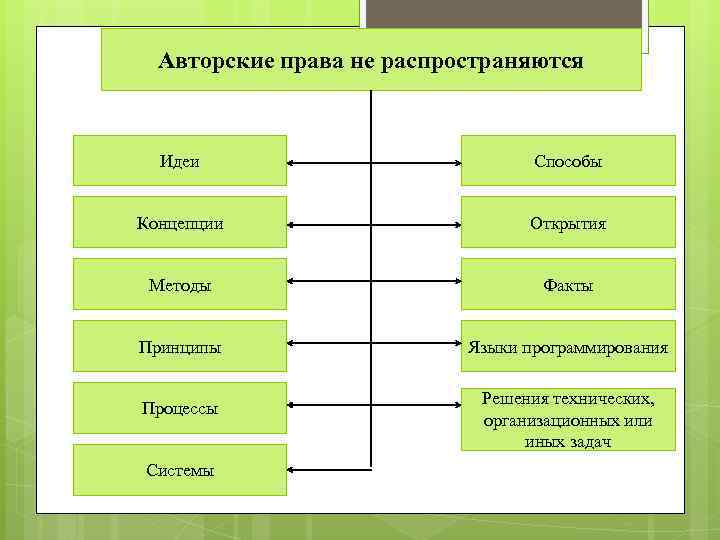 Авторские права не распространяются

Идеи

Концепции

Методы

Принципы

Процессы

Системы

Способы

Открытия

Факты

Языки программирования

Решения технических, организационных или иных задач